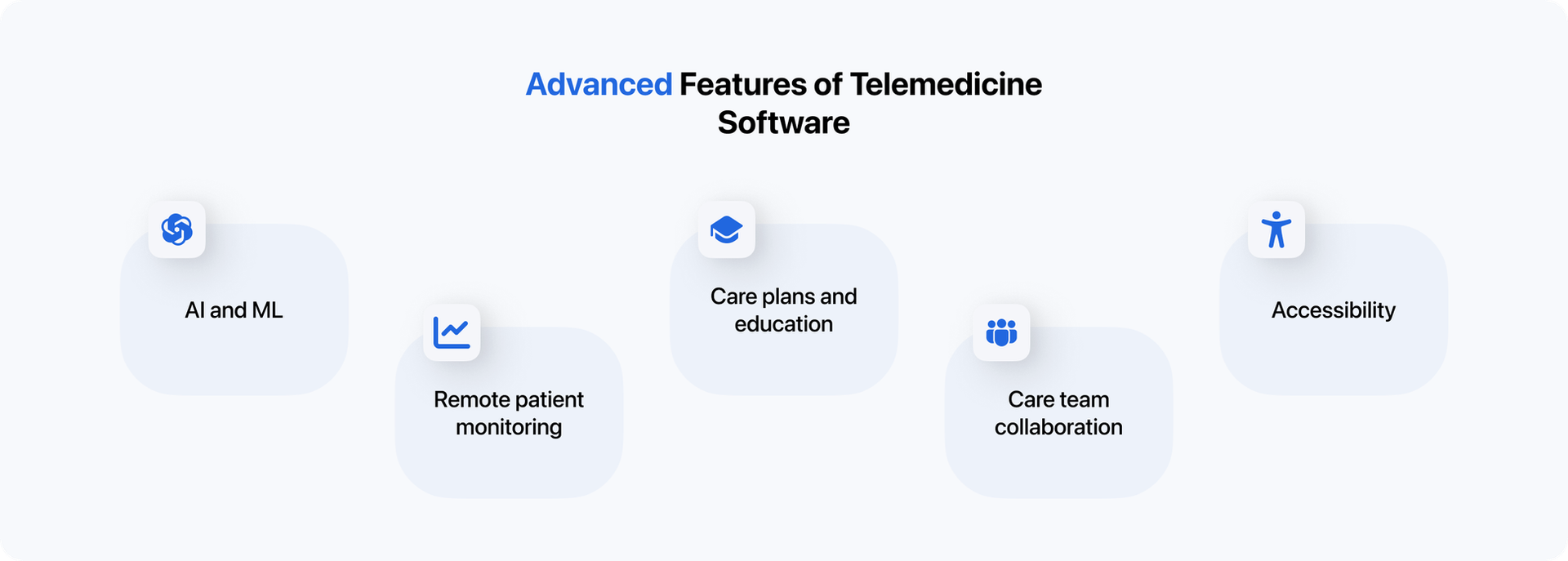 Advanced Features of Telemedicine Software

AI and ML

Remote patient monitoring

Care plans and education

Care team collaboration

Accessibility